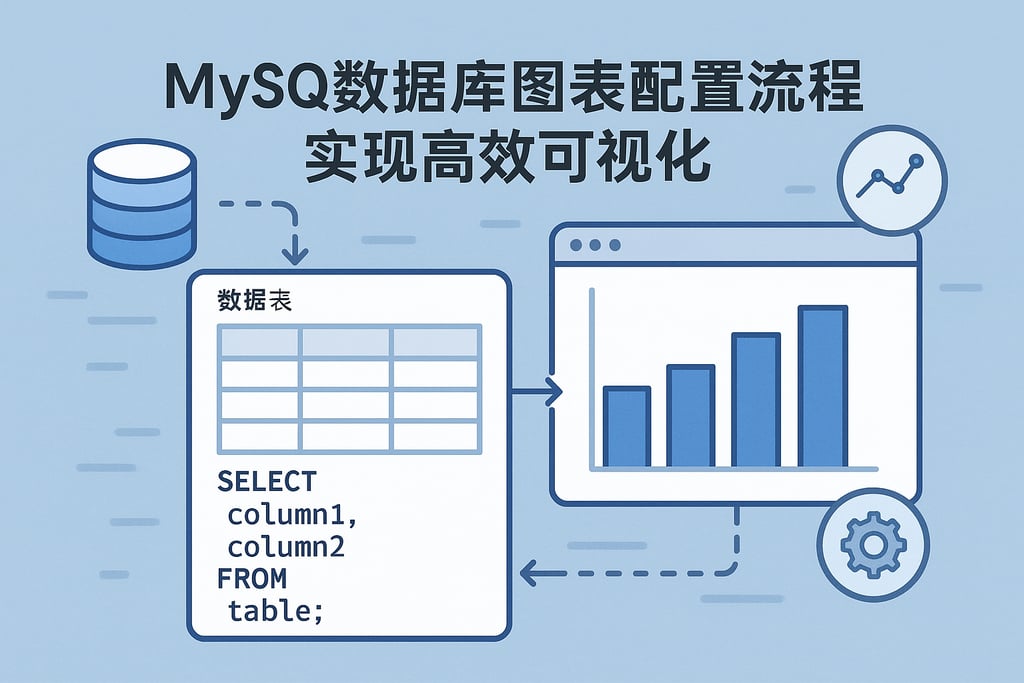 MySQ数据库图表配置流程
实现高效可视化

数据表

SELECT
column1,
column2
FROM
table;